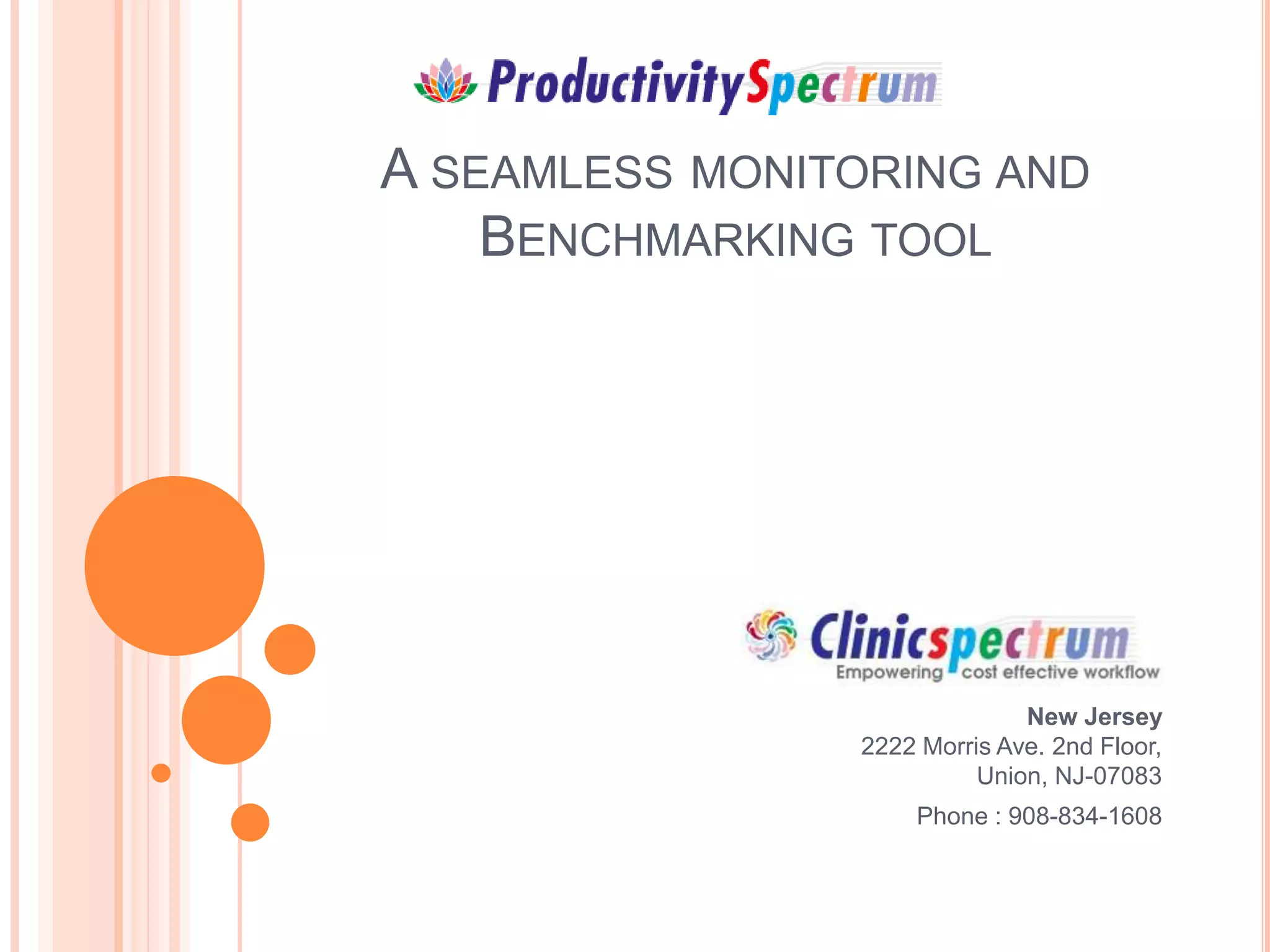 ProductivitySpectrum

A SEAMLESS MONITORING AND BENCHMARKING TOOL

Clinicspectrum
Empowering cost effective workflow

New Jersey
2222 Morris Ave. 2nd Floor,
Union, NJ-07083

Phone : 908-834-1608